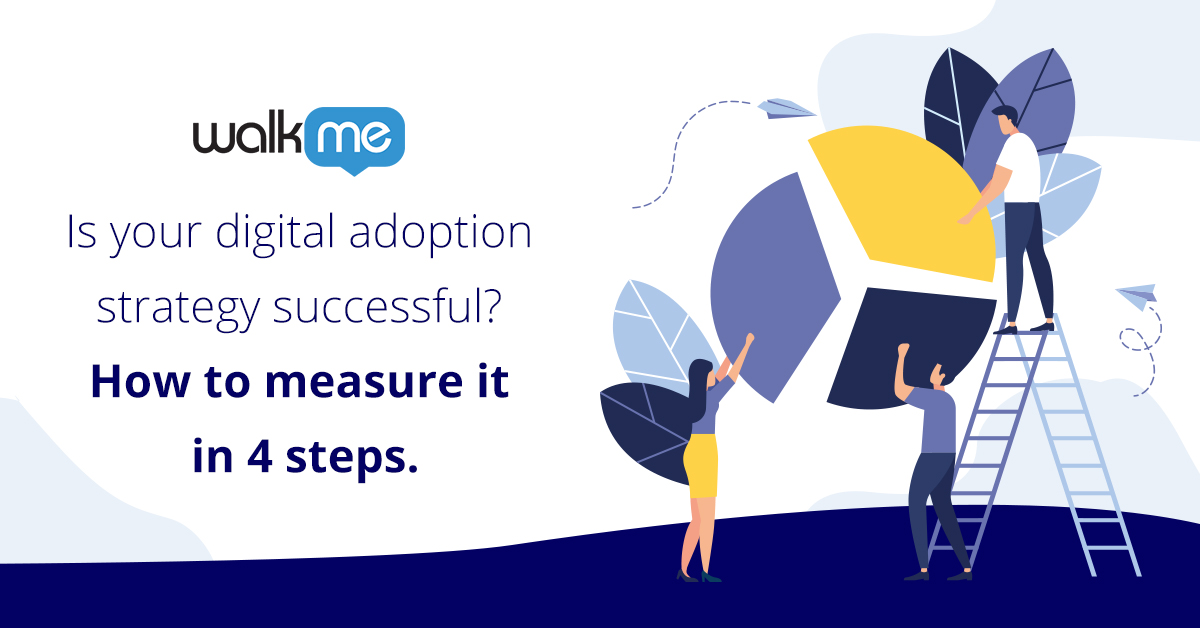 walkme

Is your digital adoption strategy successful?

How to measure it in 4 steps.